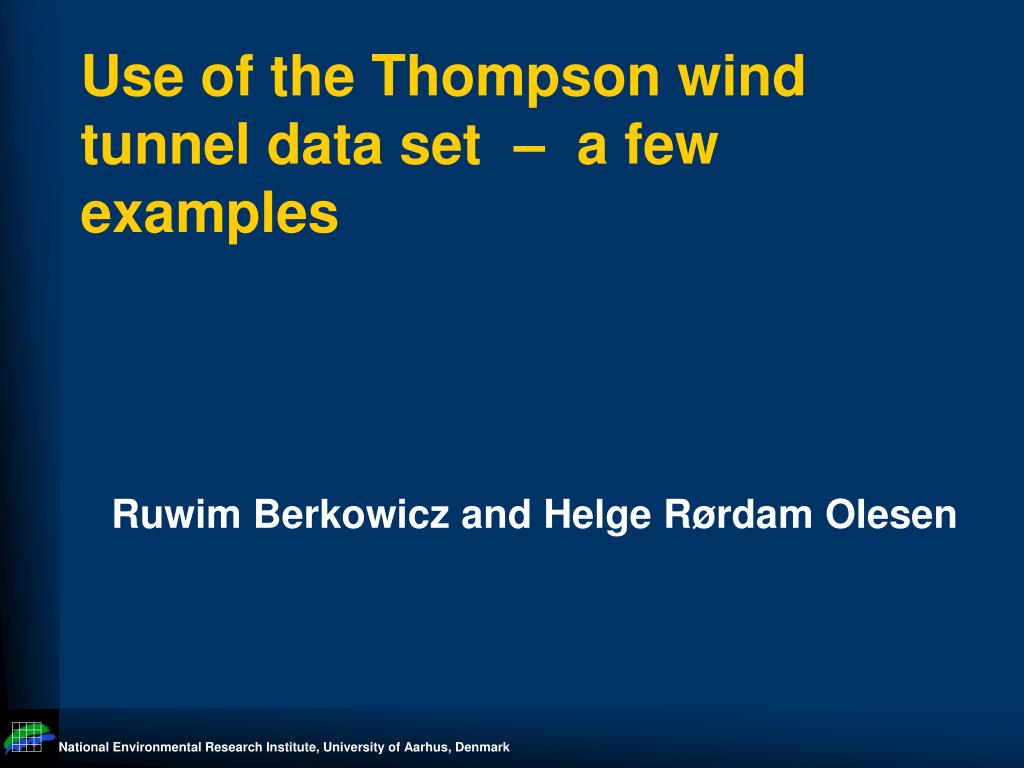 Use of the Thompson wind tunnel data set – a few examples

Ruwim Berkowicz and Helge Rørdam Olesen

National Environmental Research Institute, University of Aarhus, Denmark